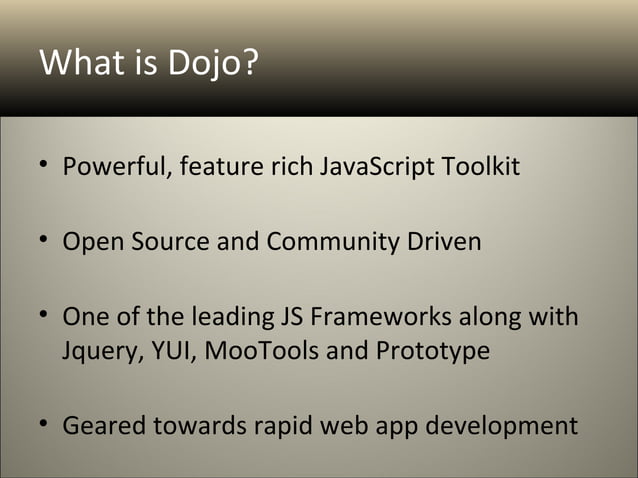 What is Dojo?

• Powerful, feature rich JavaScript Toolkit

• Open Source and Community Driven

• One of the leading JS Frameworks along with Jquery, YUI, MooTools and Prototype

• Geared towards rapid web app development